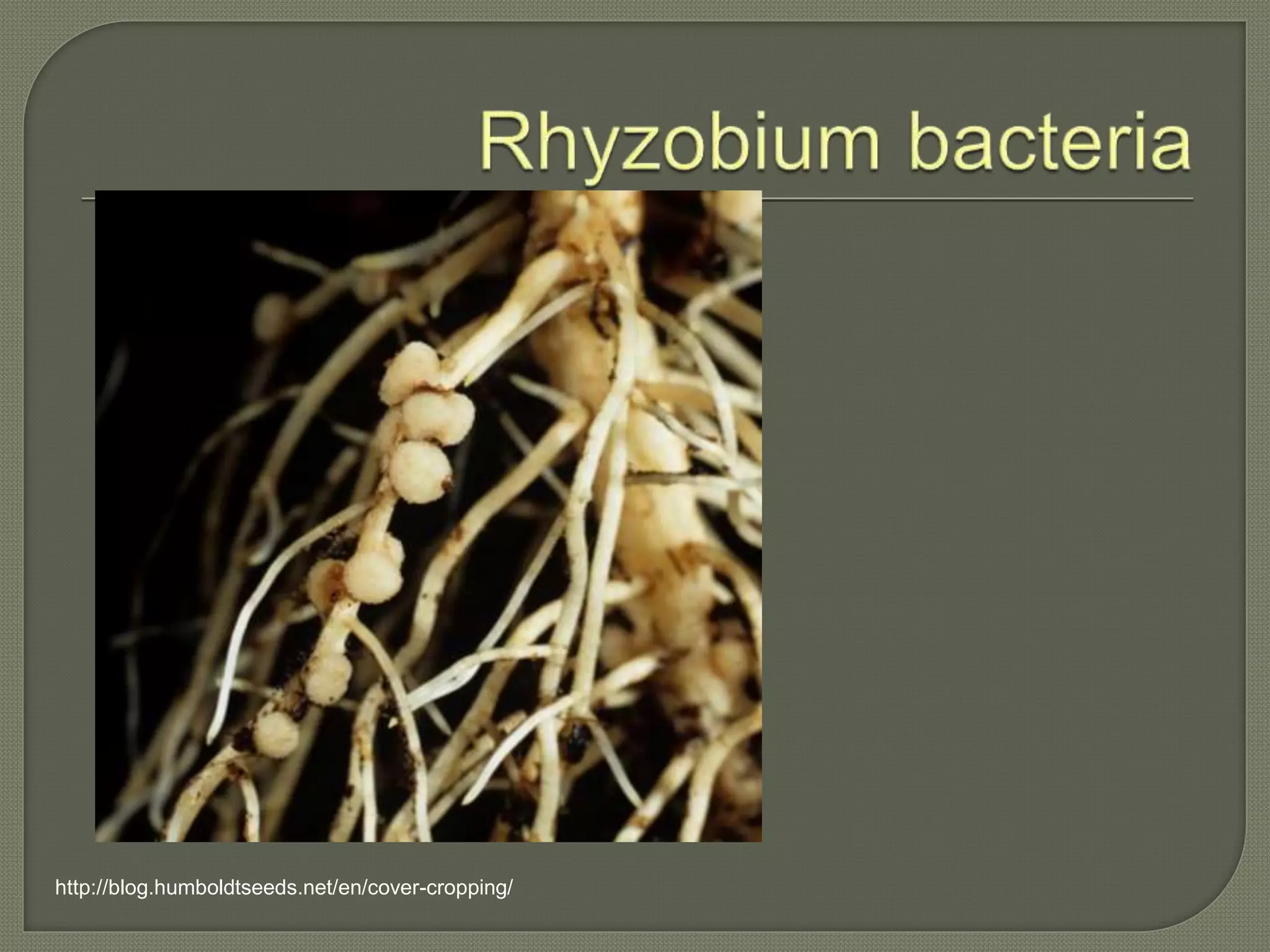 Rhyzobium bacteria

http://blog.humboldtseeds.net/en/cover-cropping/